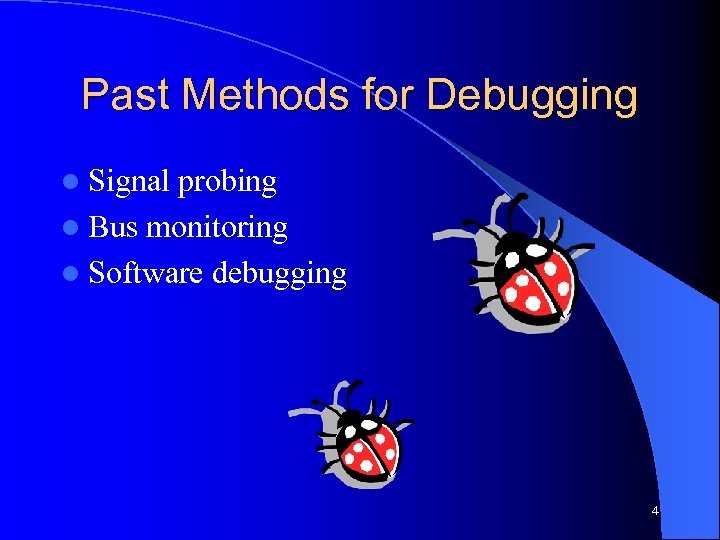 Past Methods for Debugging

- Signal probing
- Bus monitoring
- Software debugging

4